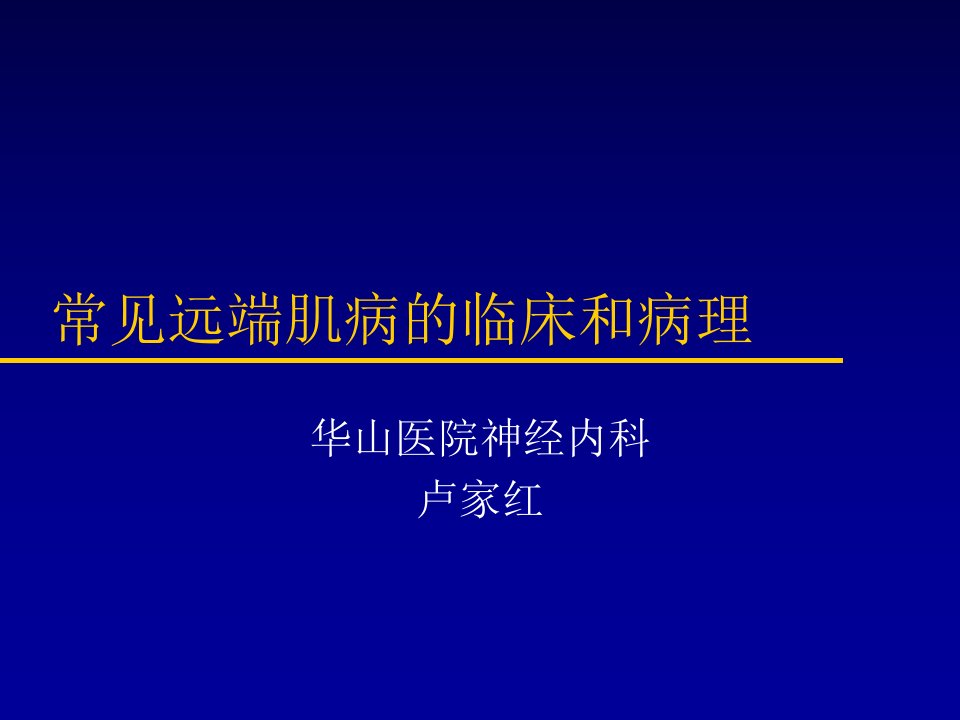 常见远端肌病的临床和病理

华山医院神经内科
卢家红